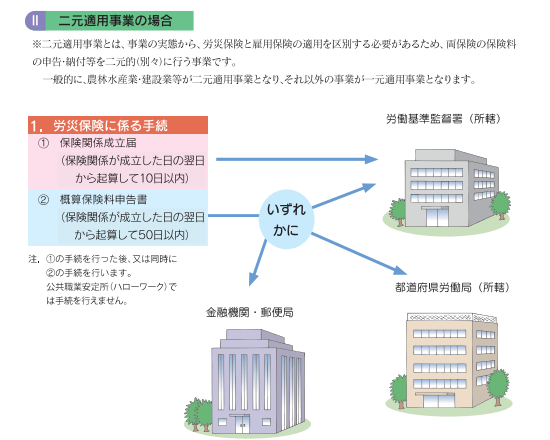 Ⅱ 二元適用事業の場合

※二元適用事業とは、事業の実態から、労災保険と雇用保険の適用を区別する必要があるため、両保険の保険料の申告･納付等を二元的(別々)に行う事業です。

一般的に、農林水産業･建設業等が二元適用事業となり、それ以外の事業が一元適用事業となります。

1. 労災保険に係る手続

① 保険関係成立届
(保険関係が成立した日の翌日から起算して10日以内)

② 概算保険料申告書
(保険関係が成立した日の翌日から起算して50日以内)

注. ①の手続を行った後、又は同時に②の手続を行います。
公共職業安定所(ハローワーク)では手続を行えません。

いずれかに

労働基準監督署（所轄）

都道府県労働局（所轄）

金融機関・郵便局